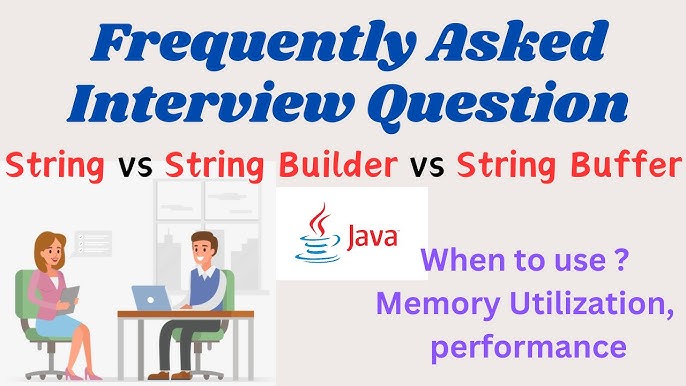 Frequently Asked Interview Question

String vs String Builder vs String Buffer

Java

When to use ?
Memory Utilization, performance